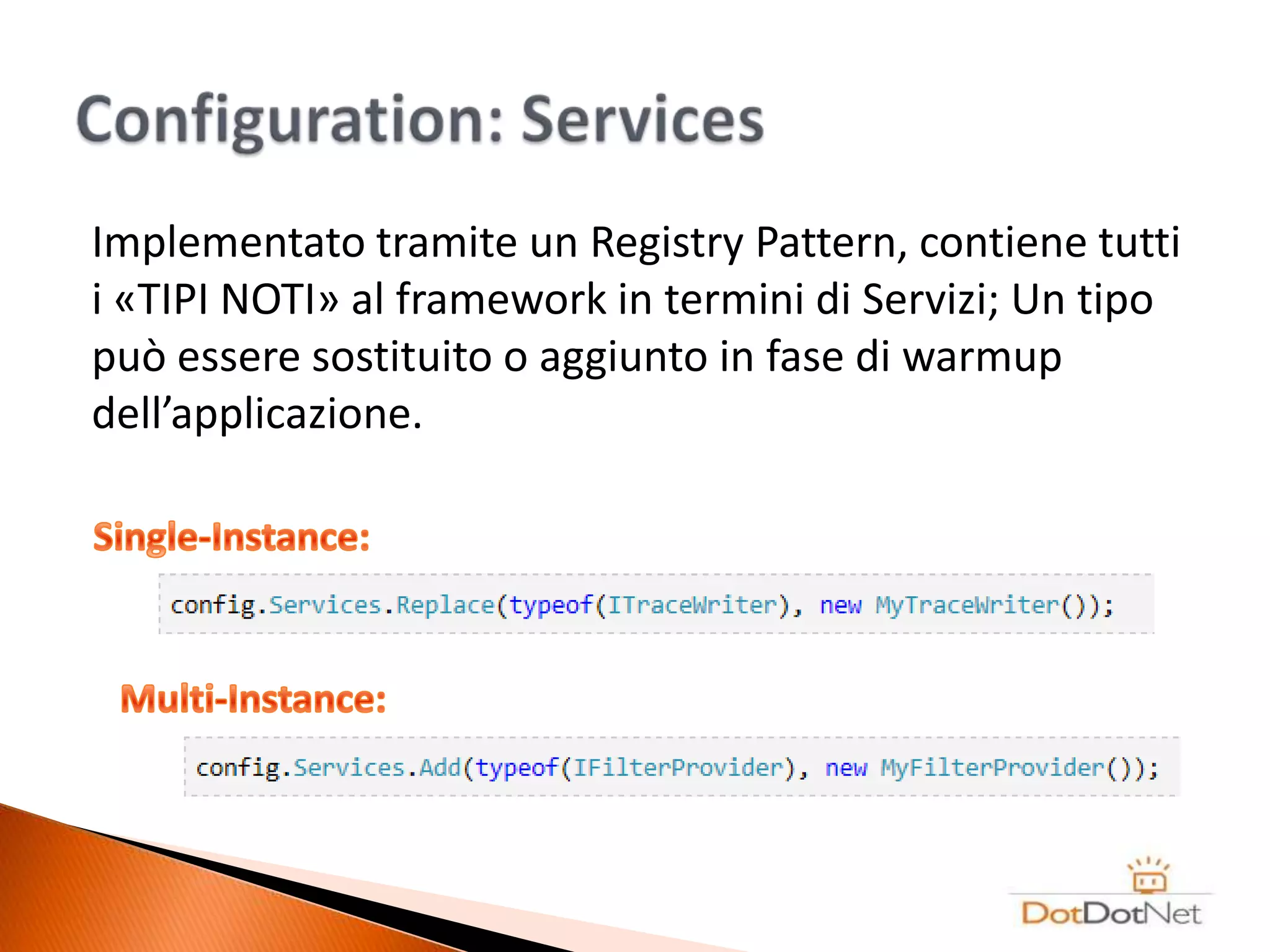 Configuration: Services

Implementato tramite un Registry Pattern, contiene tutti i «TIPI NOTI» al framework in termini di Servizi; Un tipo può essere sostituito o aggiunto in fase di warmup dell’applicazione.

Single-Instance:

config.Services.Replace(typeof(ITraceWriter), new MyTraceWriter());

Multi-Instance:

config.Services.Add(typeof(IFilterProvider), new MyFilterProvider());

DotDotNet